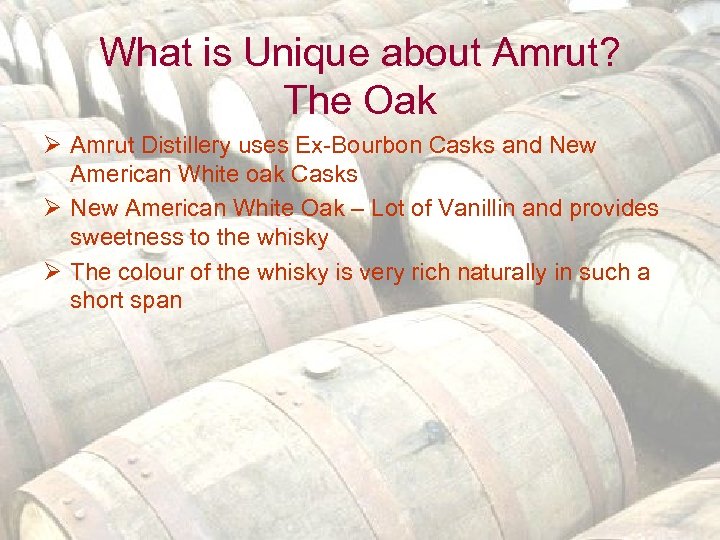 What is Unique about Amrut?
The Oak

➢ Amrut Distillery uses Ex-Bourbon Casks and New American White oak Casks
➢ New American White Oak – Lot of Vanillin and provides sweetness to the whisky
➢ The colour of the whisky is very rich naturally in such a short span